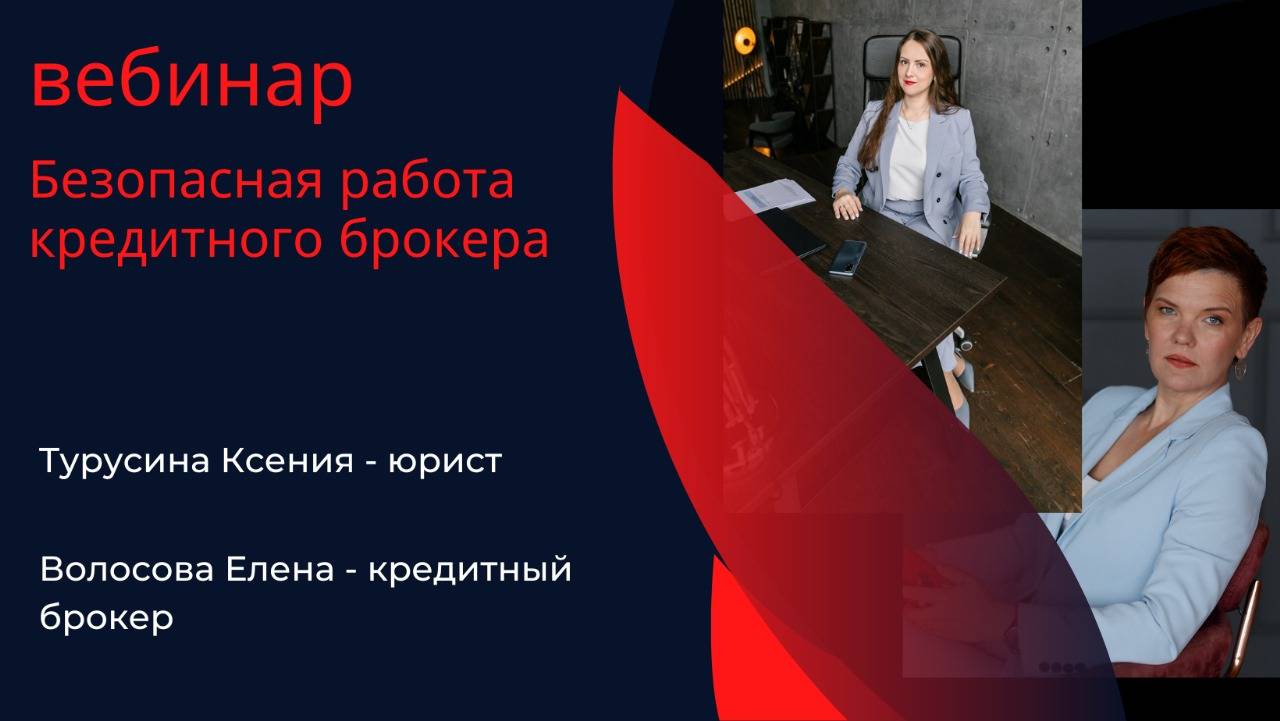 вебинар

Безопасная работа кредитного брокера

Турусина Ксения - юрист

Волосова Елена - кредитный брокер